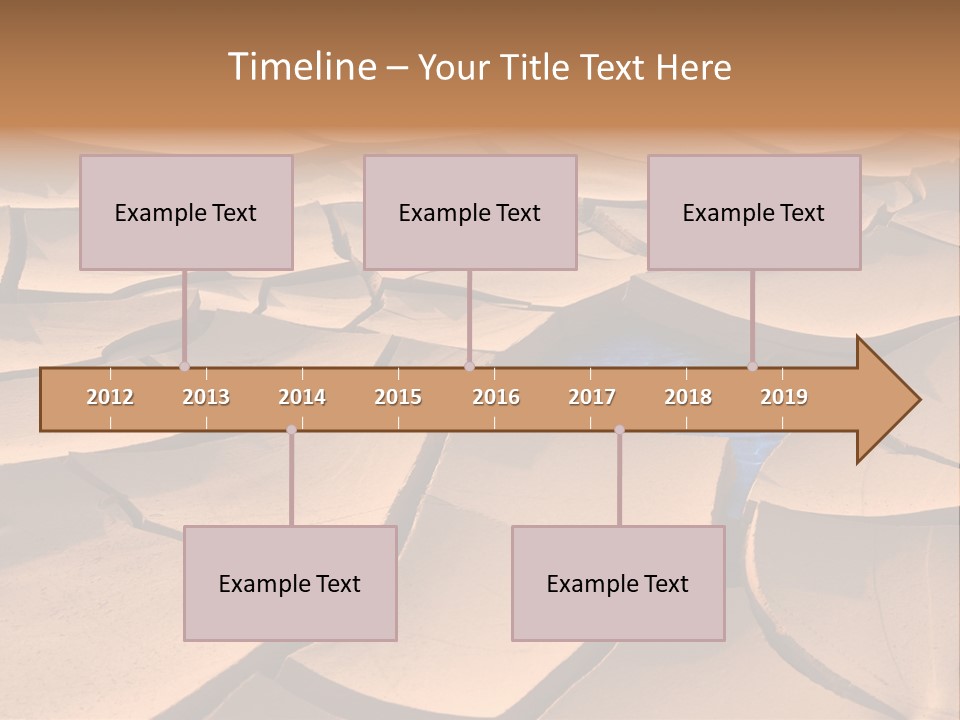 Timeline – Your Title Text Here

Example Text

Example Text

Example Text

2012 2013 2014 2015 2016 2017 2018 2019

Example Text

Example Text